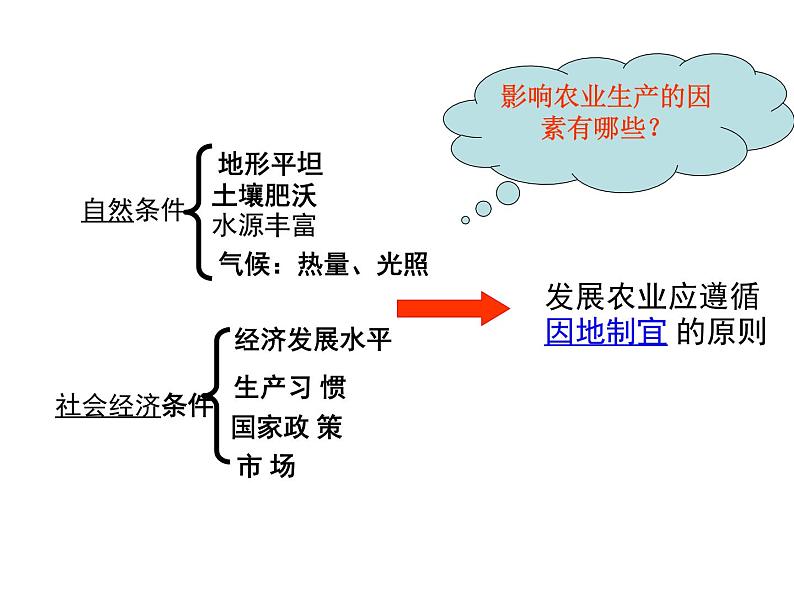 影响农业生产的因素有哪些？

自然条件
地形平坦
土壤肥沃
水源丰富
气候：热量、光照

社会经济条件
经济发展水平
生产习 惯
国家政 策
市 场

发展农业应遵循因地制宜 的原则